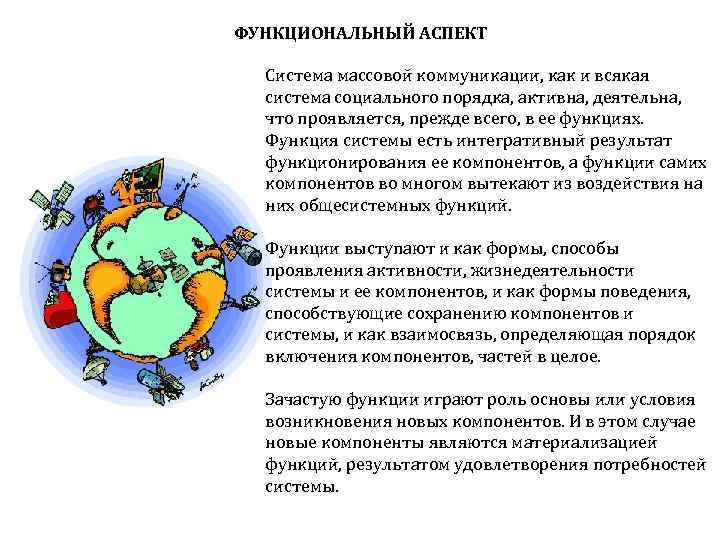 ФУНКЦИОНАЛЬНЫЙ АСПЕКТ

Система массовой коммуникации, как и всякая система социального порядка, активна, деятельна, что проявляется, прежде всего, в ее функциях. Функция системы есть интегративный результат функционирования ее компонентов, а функции самих компонентов во многом вытекают из воздействия на них общесистемных функций.

Функции выступают и как формы, способы проявления активности, жизнедеятельности системы и ее компонентов, и как формы поведения, способствующие сохранению компонентов и системы, и как взаимосвязь, определяющая порядок включения компонентов, частей в целое.

Зачастую функции играют роль основы или условия возникновения новых компонентов. И в этом случае новые компоненты являются материализацией функций, результатом удовлетворения потребностей системы.